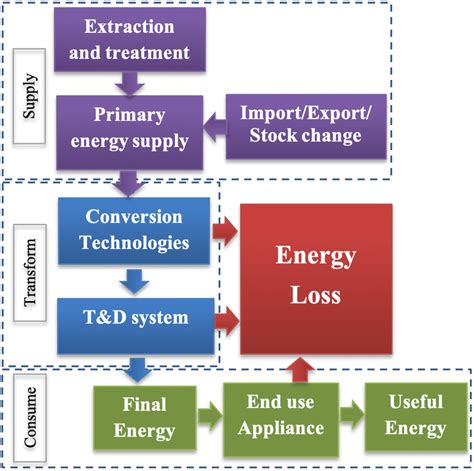 Supply

Extraction and treatment

Primary energy supply

Import/Export/ Stock change

Transform

Conversion Technologies

T&D system

Energy Loss

Consume

Final Energy

End use Appliance

Useful Energy